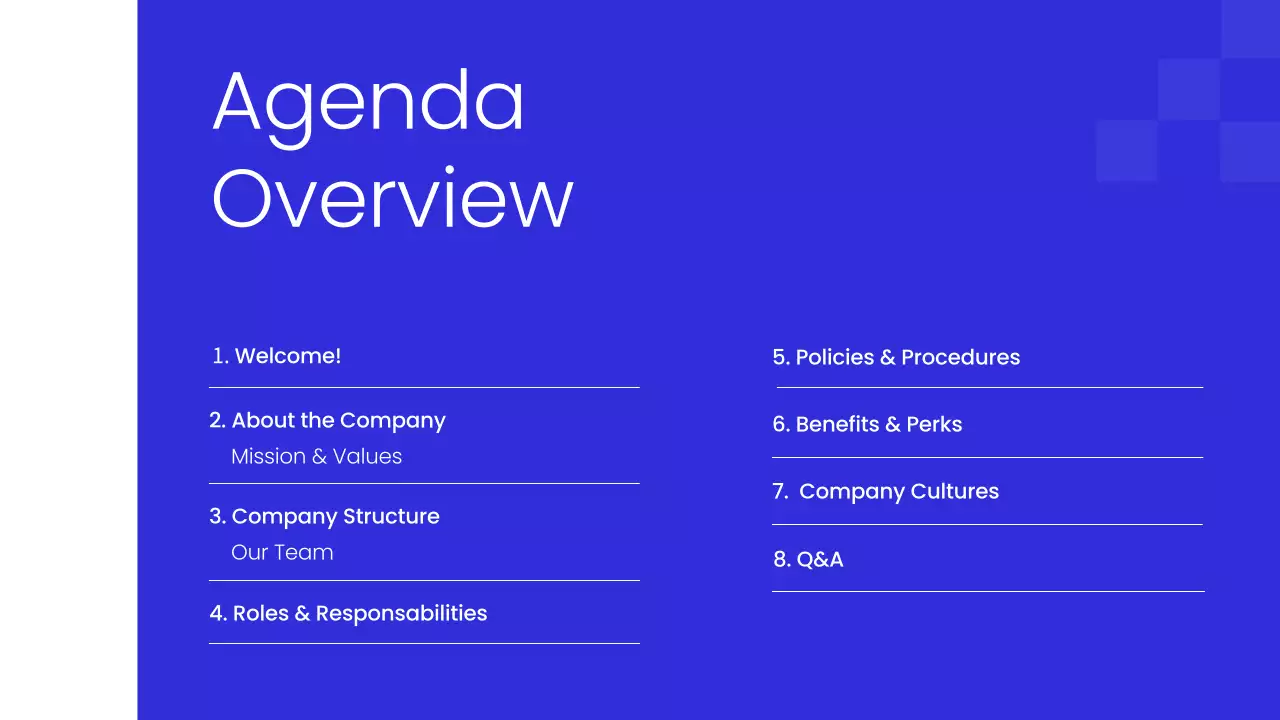 Agenda Overview

1. Welcome!

2. About the Company
Mission & Values

3. Company Structure
Our Team

4. Roles & Responsabilities

5. Policies & Procedures

6. Benefits & Perks

7. Company Cultures

8. Q&A